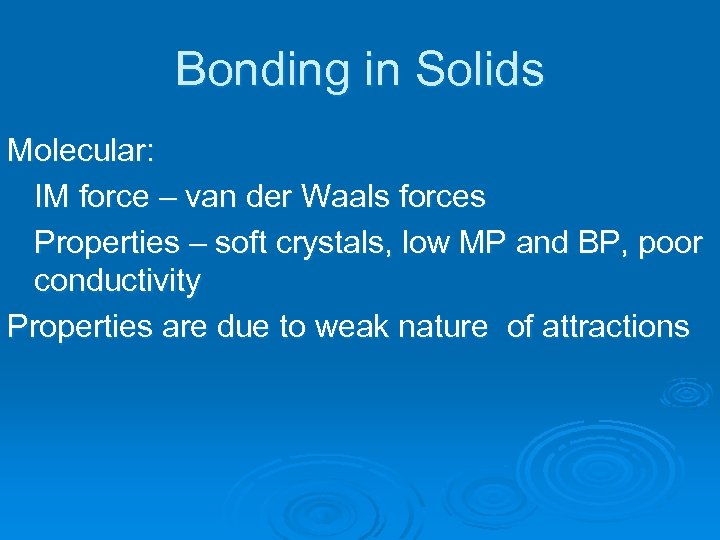 Bonding in Solids

Molecular:

IM force – van der Waals forces

Properties – soft crystals, low MP and BP, poor conductivity

Properties are due to weak nature  of attractions